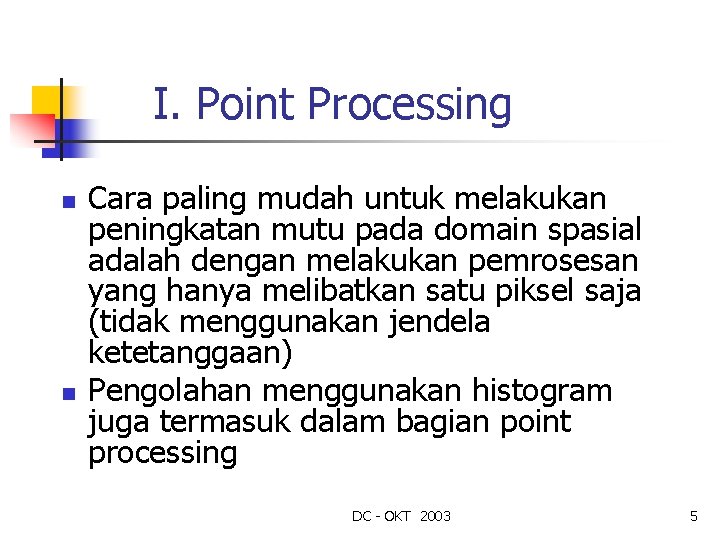 I. Point Processing

- Cara paling mudah untuk melakukan peningkatan mutu pada domain spasial adalah dengan melakukan pemrosesan yang hanya melibatkan satu piksel saja (tidak menggunakan jendela ketetanggaan)
- Pengolahan menggunakan histogram juga termasuk dalam bagian point processing

DC - OKT 2003

5